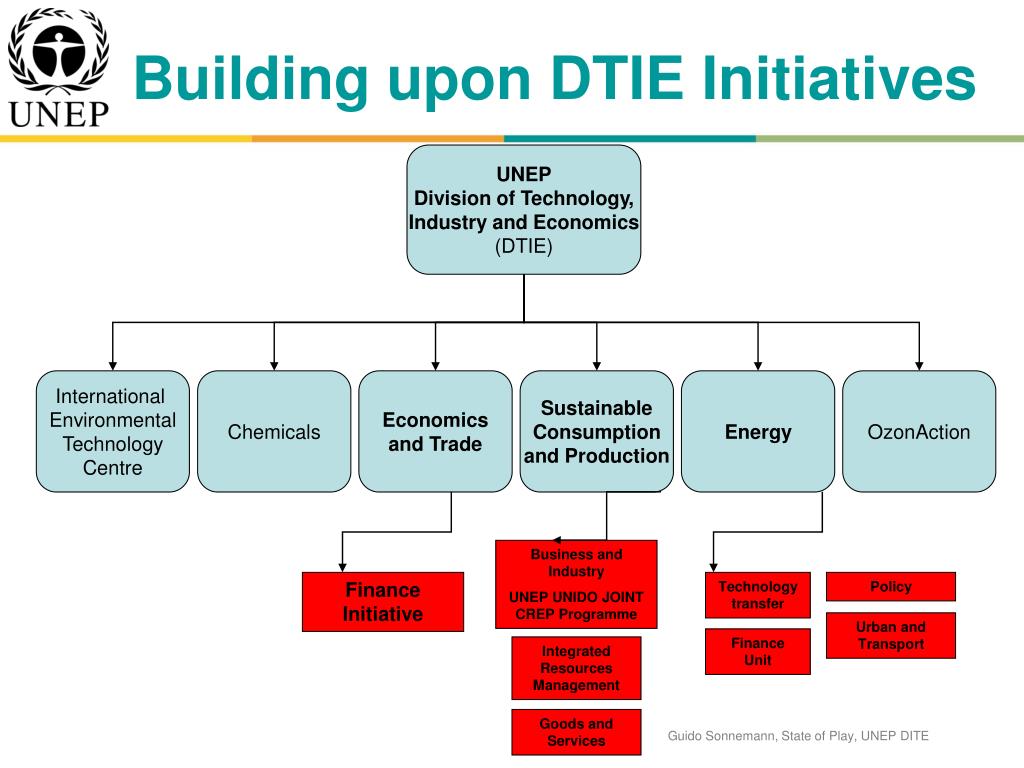 UNEP

Building upon DTIE Initiatives

UNEP
Division of Technology, Industry and Economics
(DTIE)

International Environmental Technology Centre

Chemicals

Economics and Trade

Sustainable Consumption and Production

Energy

OzonAction

Finance Initiative

Business and Industry
UNEP UNIDO JOINT CREP Programme

Integrated Resources Management

Goods and Services

Technology transfer

Finance Unit

Policy

Urban and Transport

Guido Sonnemann, State of Play, UNEP DITE